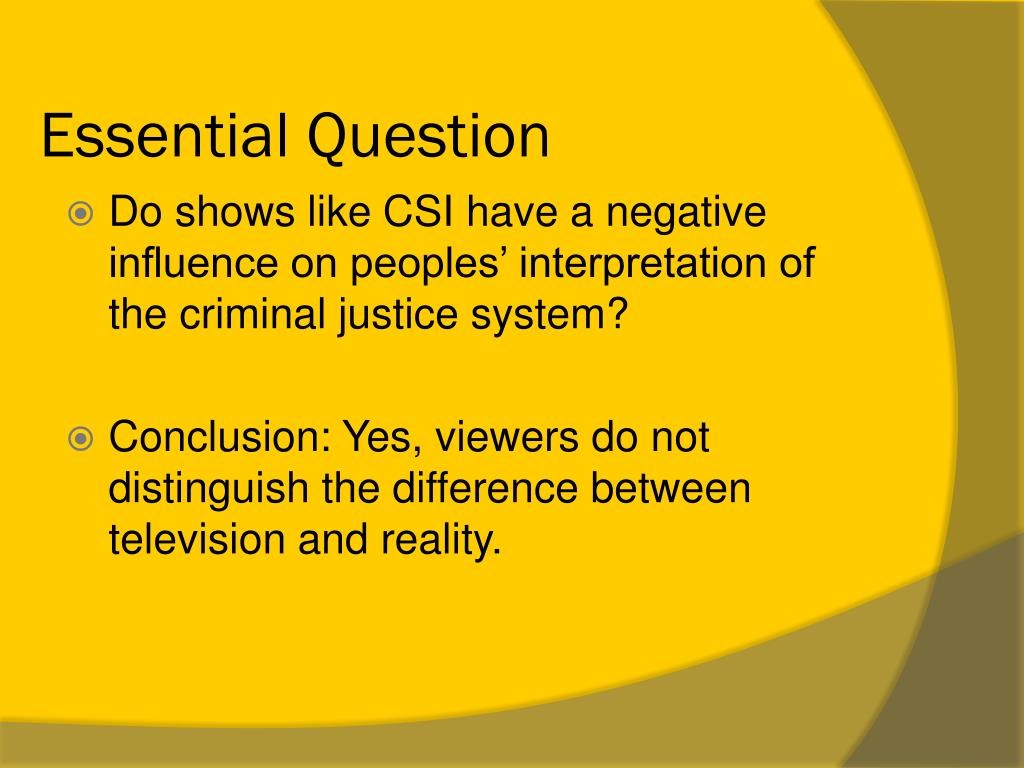 Essential Question

Do shows like CSI have a negative influence on peoples’ interpretation of the criminal justice system?

Conclusion: Yes, viewers do not distinguish the difference between television and reality.